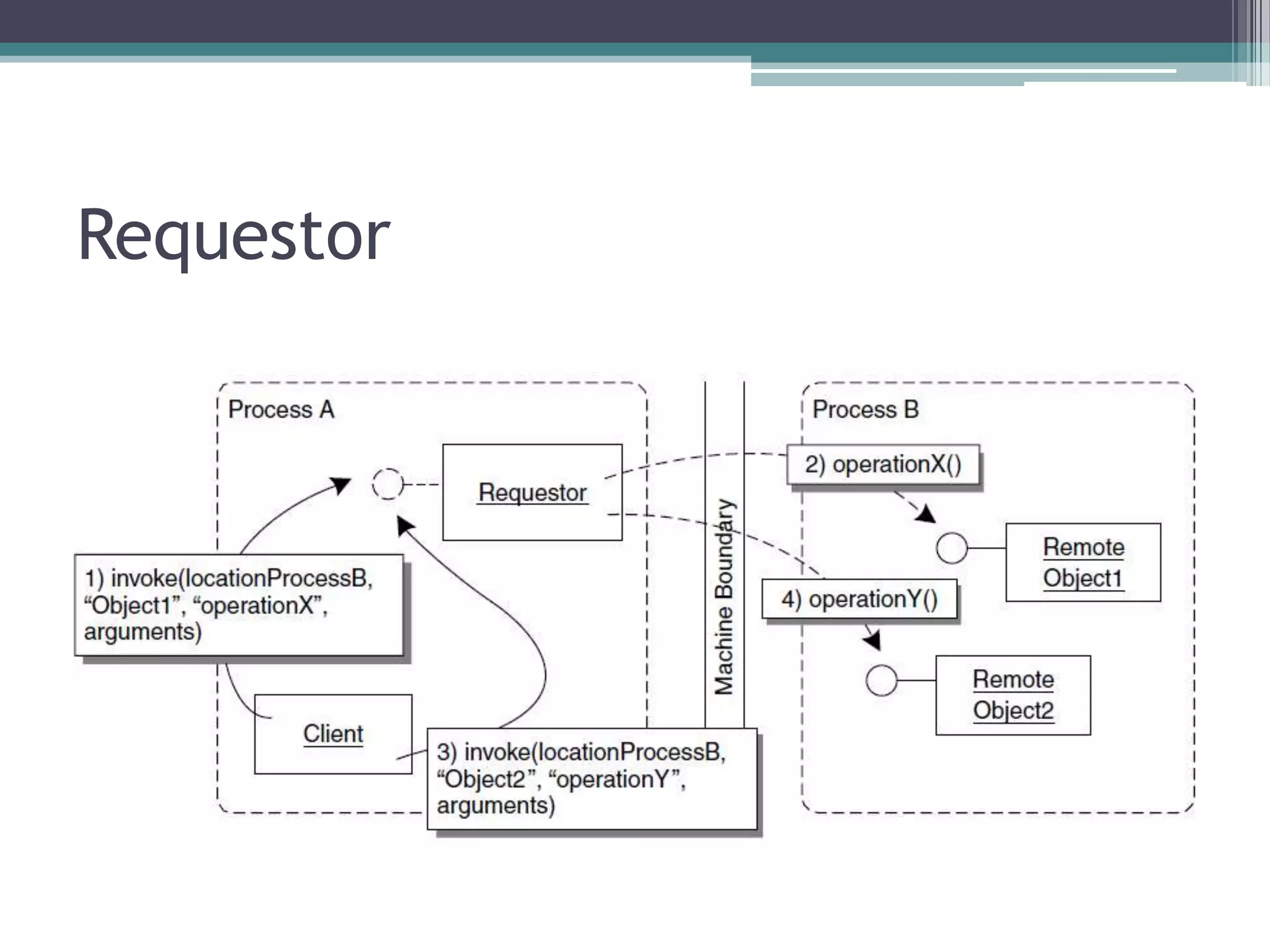 Requestor

Process A

Requestor

1) invoke(locationProcessB, “Object1”, “operationX”, arguments)

Client

3) invoke(locationProcessB, “Object2”, “operationY”, arguments)

Machine Boundary

Process B

2) operationX()

Remote Object1

4) operationY()

Remote Object2